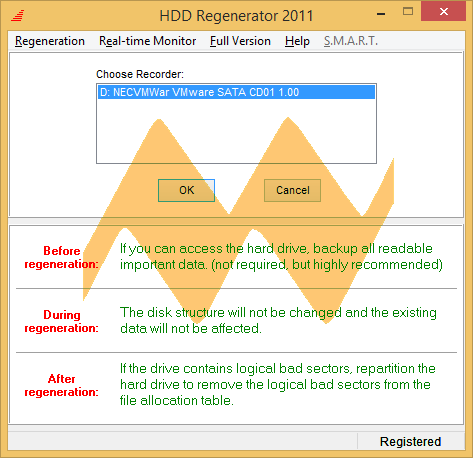 HDD Regenerator 2011

Regeneration Real-time Monitor Full Version Help S.M.A.R.T.

Choose Recorder:

D: NECVMWar VMware SATA CD01 1.00

OK

Cancel

Before regeneration:

If you can access the hard drive, backup all readable important data. (not required, but highly recommended)

During regeneration:

The disk structure will not be changed and the existing data will not be affected.

After regeneration:

If the drive contains logical bad sectors, repartition the hard drive to remove the logical bad sectors from the file allocation table.

Registered